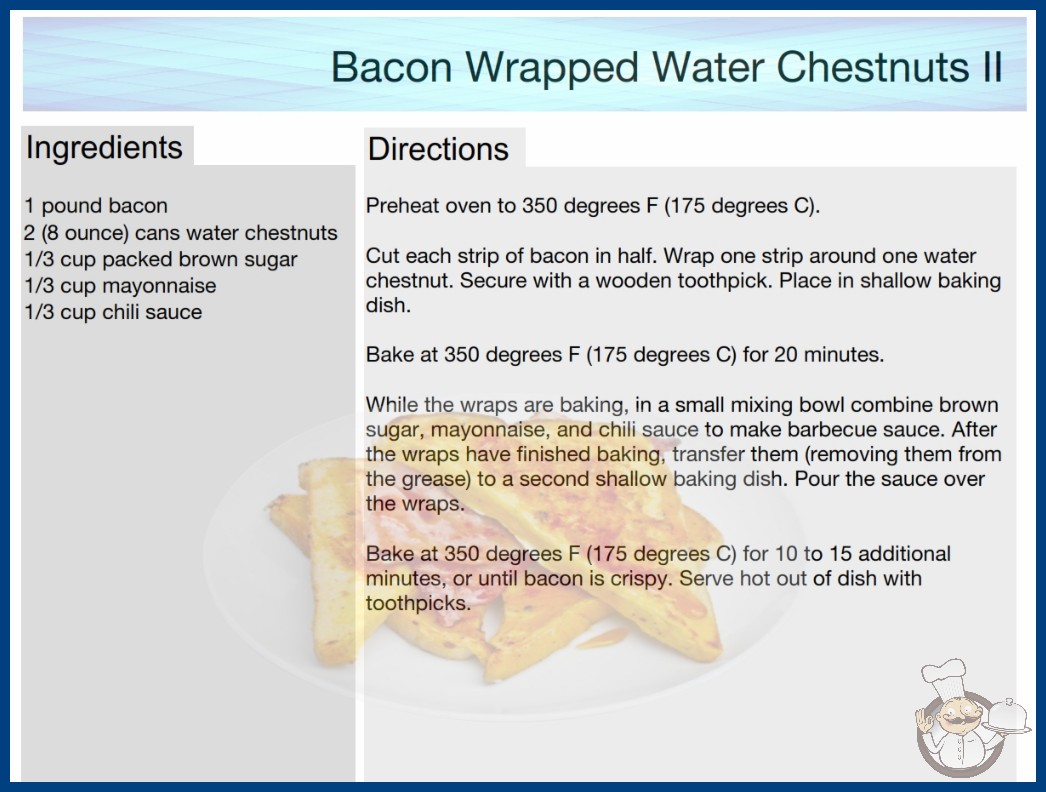 Bacon Wrapped Water Chestnuts II

Ingredients

1 pound bacon
2 (8 ounce) cans water chestnuts
1/3 cup packed brown sugar
1/3 cup mayonnaise
1/3 cup chili sauce

Directions

Preheat oven to 350 degrees F (175 degrees C).

Cut each strip of bacon in half. Wrap one strip around one water chestnut. Secure with a wooden toothpick. Place in shallow baking dish.

Bake at 350 degrees F (175 degrees C) for 20 minutes.

While the wraps are baking, in a small mixing bowl combine brown sugar, mayonnaise, and chili sauce to make barbecue sauce. After the wraps have finished baking, transfer them (removing them from the grease) to a second shallow baking dish. Pour the sauce over the wraps.

Bake at 350 degrees F (175 degrees C) for 10 to 15 additional minutes, or until bacon is crispy. Serve hot out of dish with toothpicks.